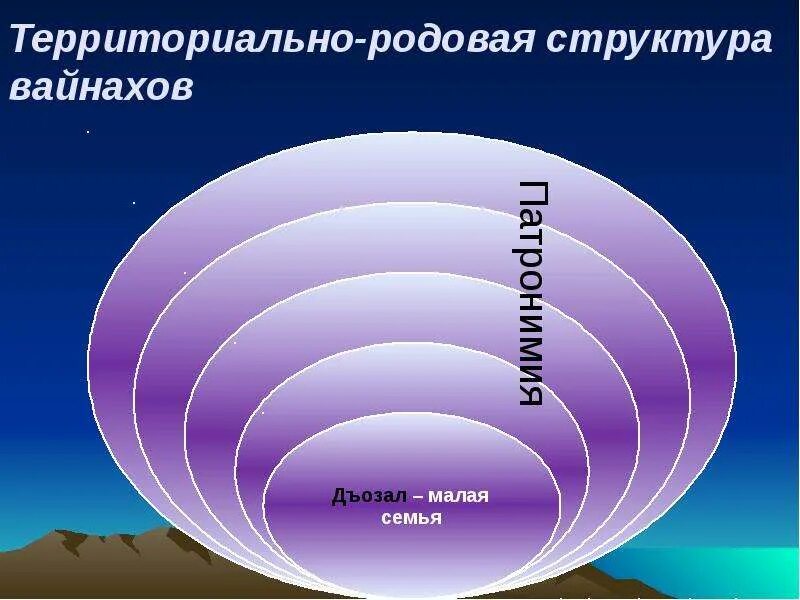 Территориально-родовая структура вайнахов

Патронимия

Дъозал – малая семья